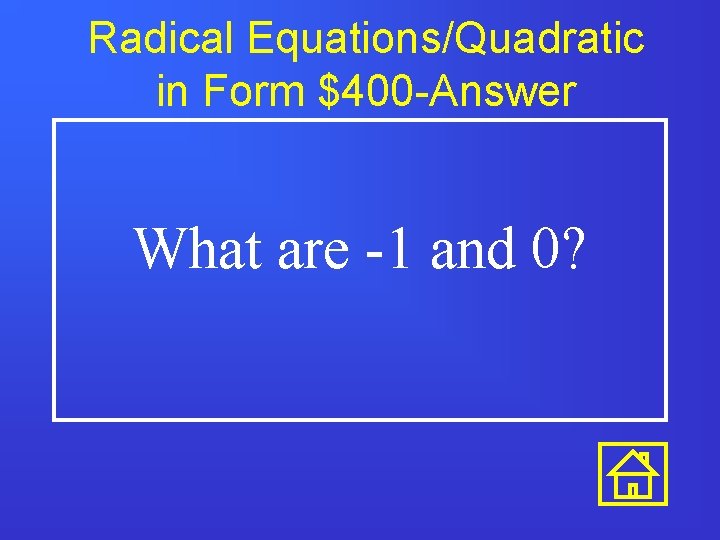 Radical Equations/Quadratic in Form \$400-Answer

What are -1 and 0?